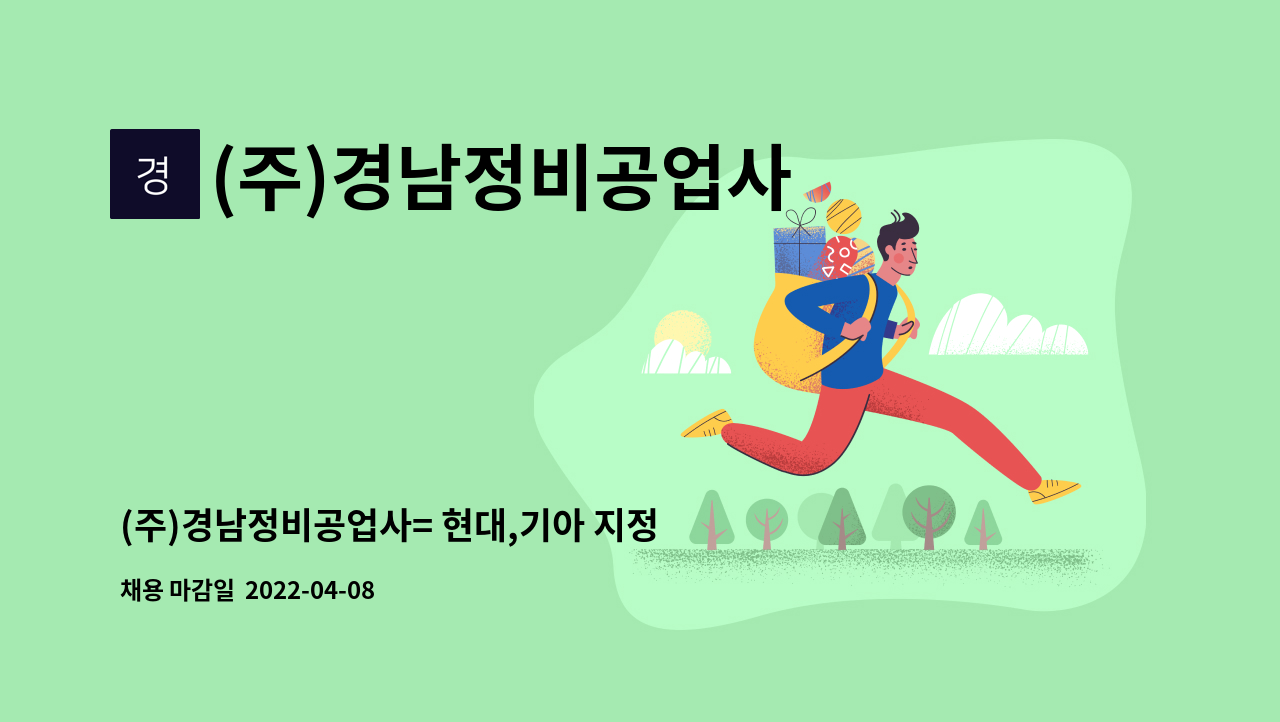 경 (주)경남정비공업사

(주)경남정비공업사= 현대,기아 지정

채용 마감일 2022-04-08